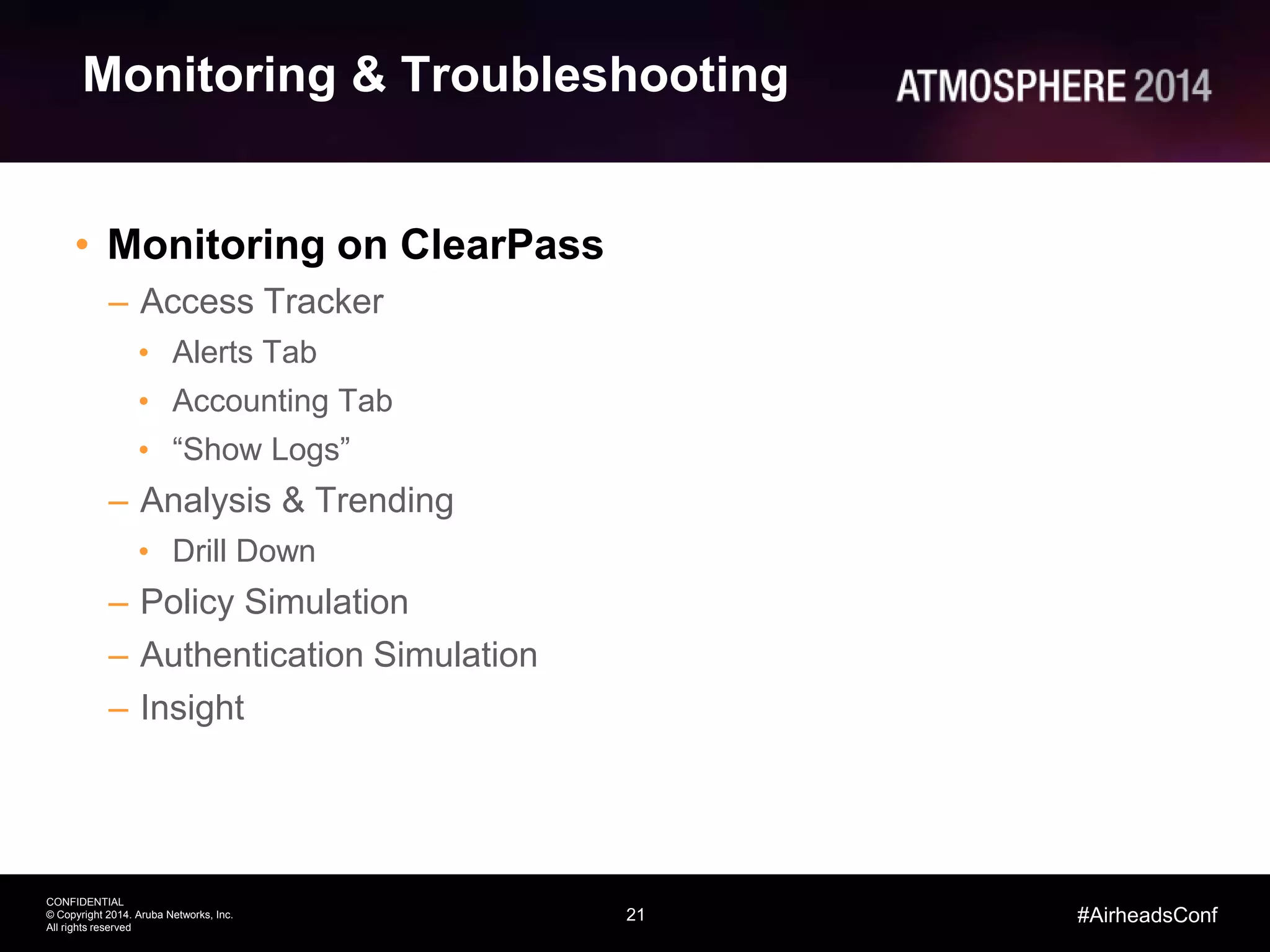 Monitoring & Troubleshooting

ATMOSPHERE 2014

• Monitoring on ClearPass
– Access Tracker
• Alerts Tab
• Accounting Tab
• “Show Logs”
– Analysis & Trending
• Drill Down
– Policy Simulation
– Authentication Simulation
– Insight

CONFIDENTIAL
© Copyright 2014. Aruba Networks, Inc.
All rights reserved

21

#AirheadsConf